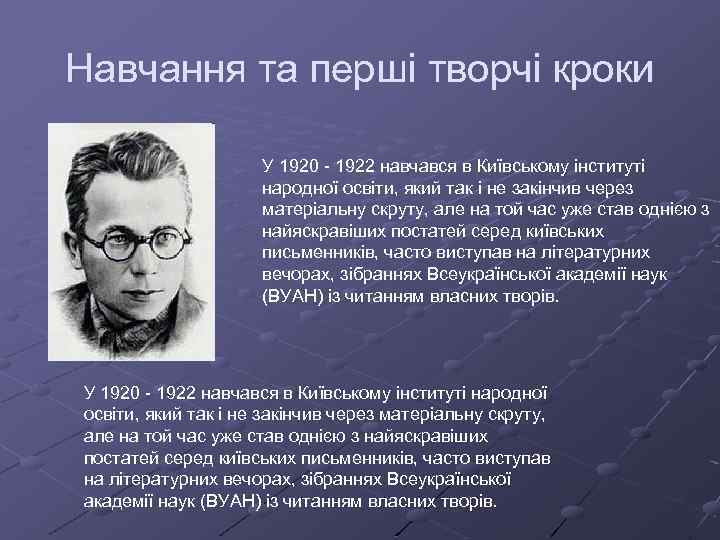 Навчання та перші творчі кроки

У 1920 - 1922 навчався в Київському інституті народної освіти, який так і не закінчив через матеріальну скруту, але на той час уже став однією з найяскравіших постатей серед київських письменників, часто виступав на літературних вечорах, зібраннях Всеукраїнської академії наук (ВУАН) із читанням власних творів.

У 1920 - 1922 навчався в Київському інституті народної освіти, який так і не закінчив через матеріальну скруту, але на той час уже став однією з найяскравіших постатей серед київських письменників, часто виступав на літературних вечорах, зібраннях Всеукраїнської академії наук (ВУАН) із читанням власних творів.